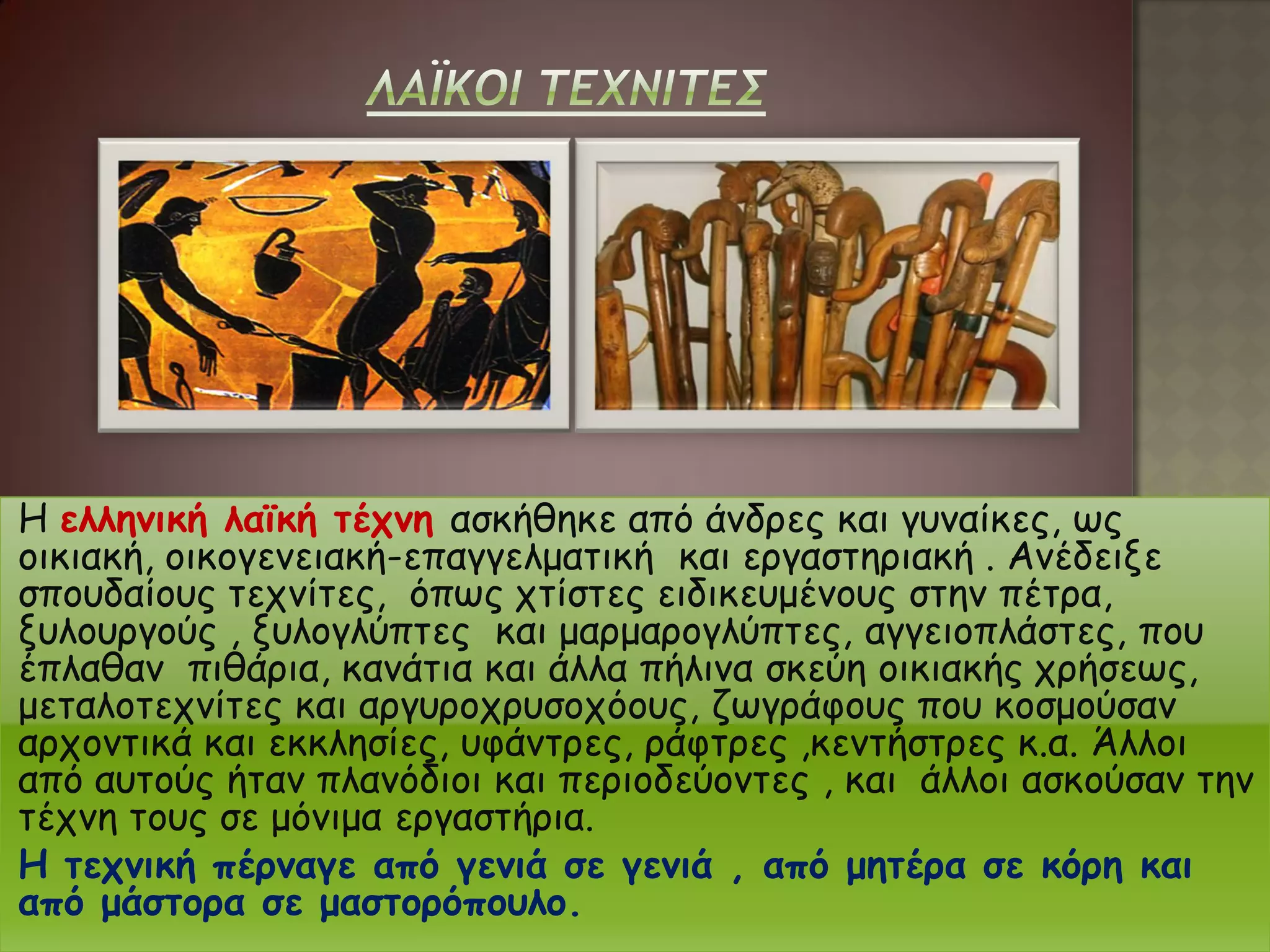 ΛΑΪΚΟΙ ΤΕΧΝΙΤΕΣ

Η ελληνική λαϊκή τέχνη ασκήθηκε από άνδρες και γυναίκες, ως οικιακή, οικογενειακή-επαγγελματική και εργαστηριακή . Ανέδειξε σπουδαίους τεχνίτες, όπως χτίστες ειδικευμένους στην πέτρα, ξυλουργούς , ξυλογλύπτες και μαρμαρογλύπτες, αγγειοπλάστες, που έπλαθαν πιθάρια, κανάτια και άλλα πήλινα σκεύη οικιακής χρήσεως, μεταλοτεχνίτες και αργυροχρυσοχόους, ζωγράφους που κοσμούσαν αρχοντικά και εκκλησίες, υφάντρες, ράφτρες ,κεντήστρες κ.α. Άλλοι από αυτούς ήταν πλανόδιοι και περιοδεύοντες , και άλλοι ασκούσαν την τέχνη τους σε μόνιμα εργαστήρια.

Η τεχνική πέρναγε από γενιά σε γενιά , από μητέρα σε κόρη και από μάστορα σε μαστορόπουλο.